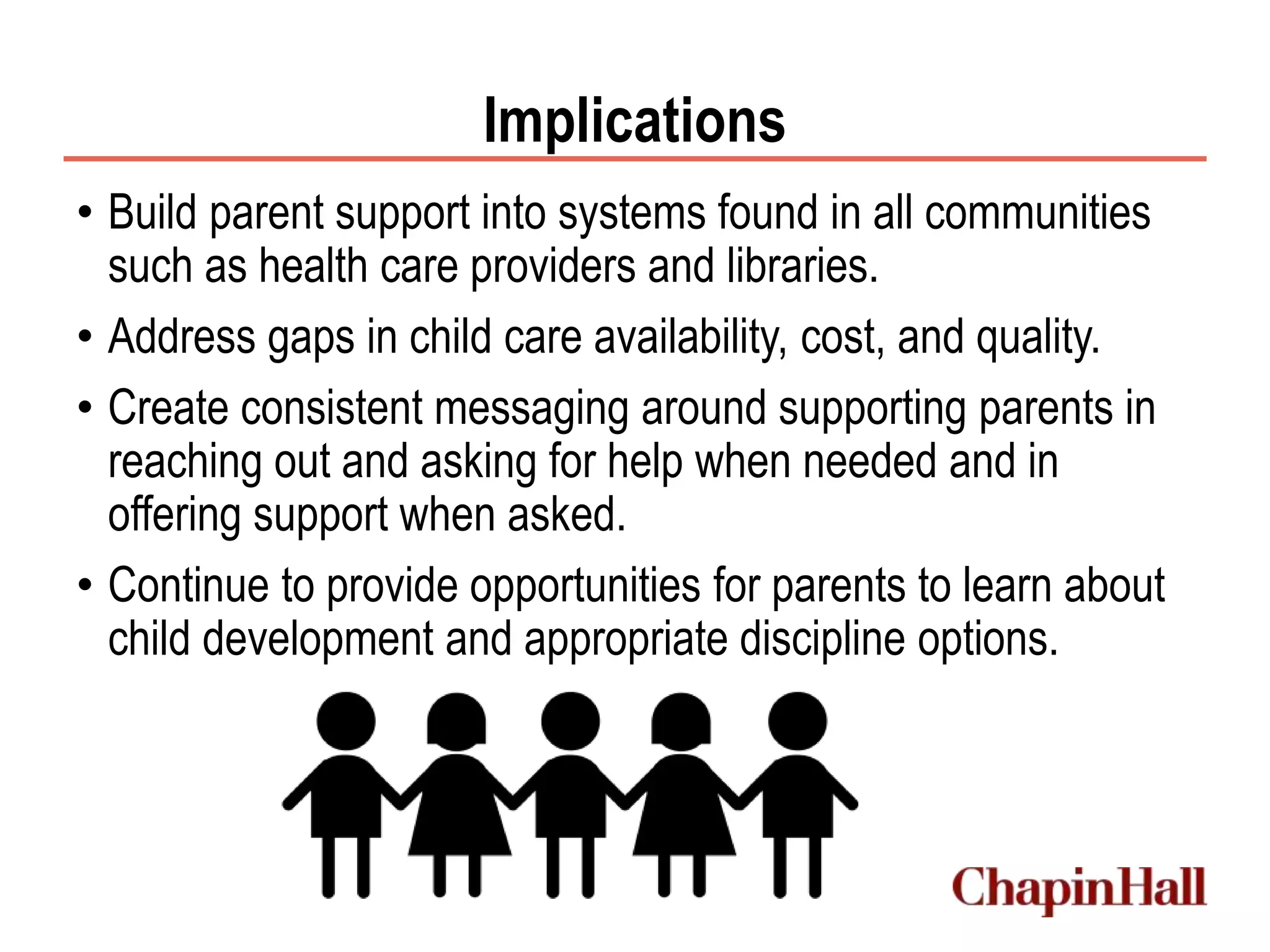 Implications

• Build parent support into systems found in all communities such as health care providers and libraries.

• Address gaps in child care availability, cost, and quality.

• Create consistent messaging around supporting parents in reaching out and asking for help when needed and in offering support when asked.

• Continue to provide opportunities for parents to learn about child development and appropriate discipline options.

ChapinHall